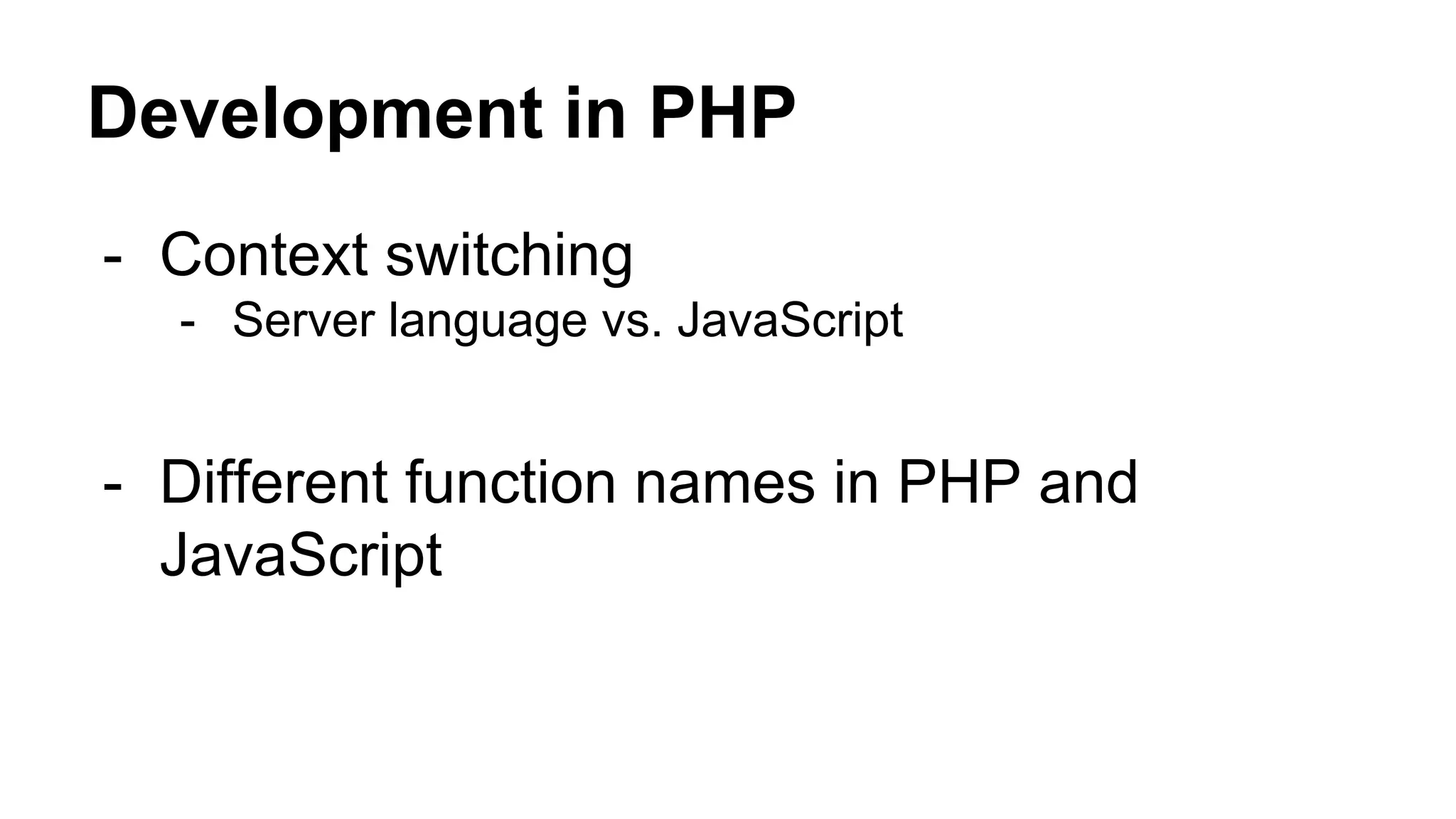 Development in PHP

- Context switching
  - Server language vs. JavaScript

- Different function names in PHP and JavaScript